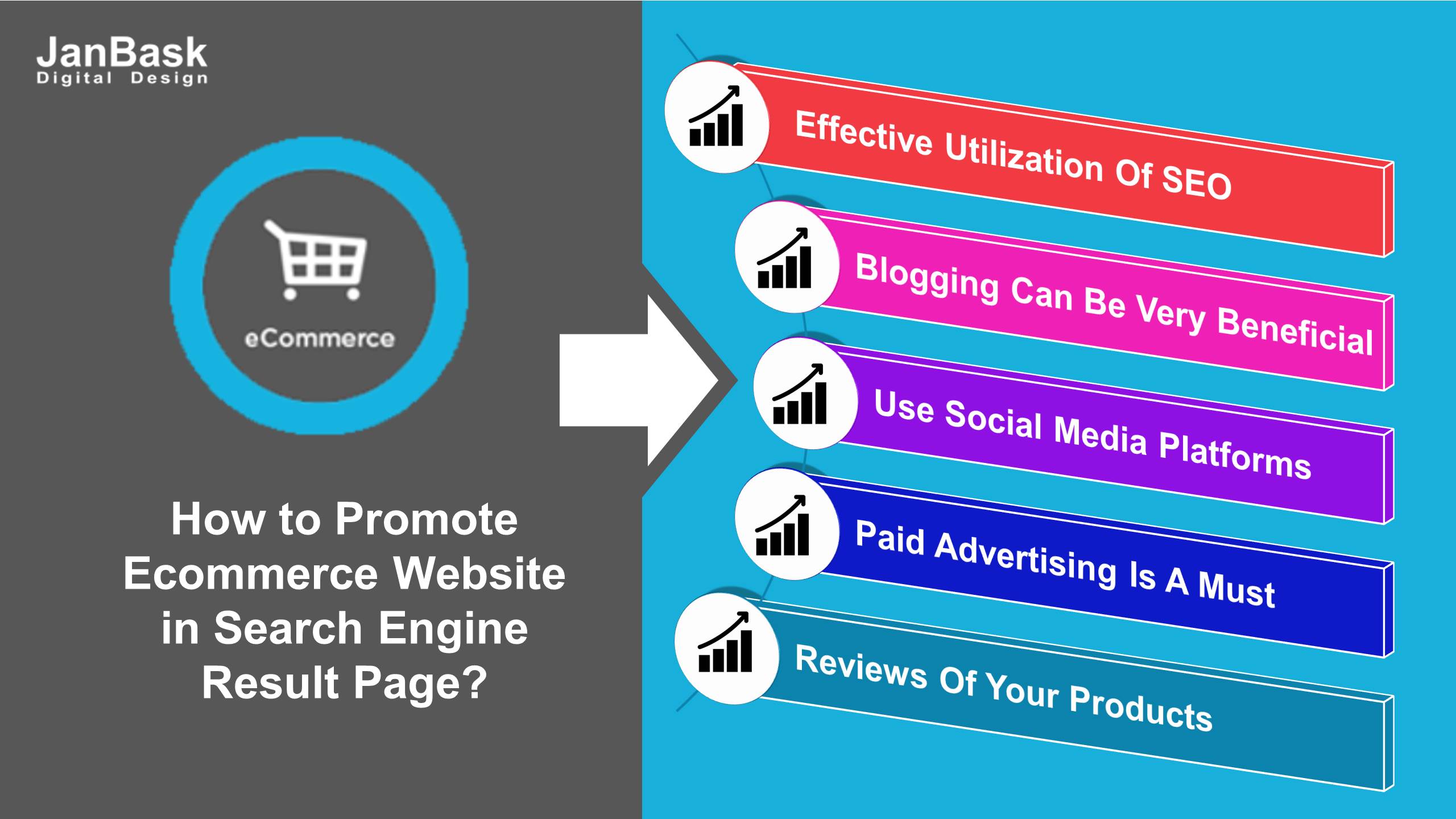 JanBask
Digital Design

eCommerce

How to Promote Ecommerce Website in Search Engine Result Page?

Effective Utilization Of SEO

Blogging Can Be Very Beneficial

Use Social Media Platforms

Paid Advertising Is A Must

Reviews Of Your Products